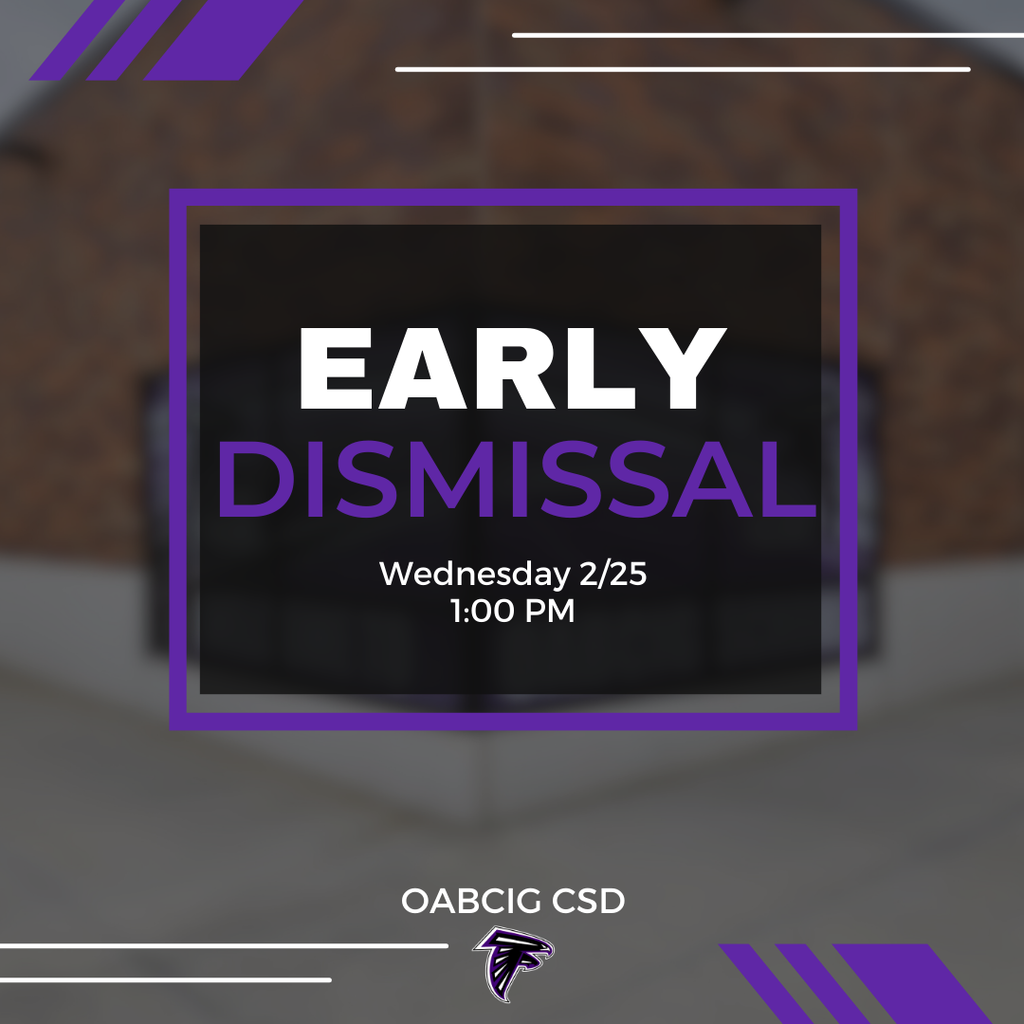 EARLY
DISMISSAL

Wednesday 2/25
1:00 PM

OABCIG CSD